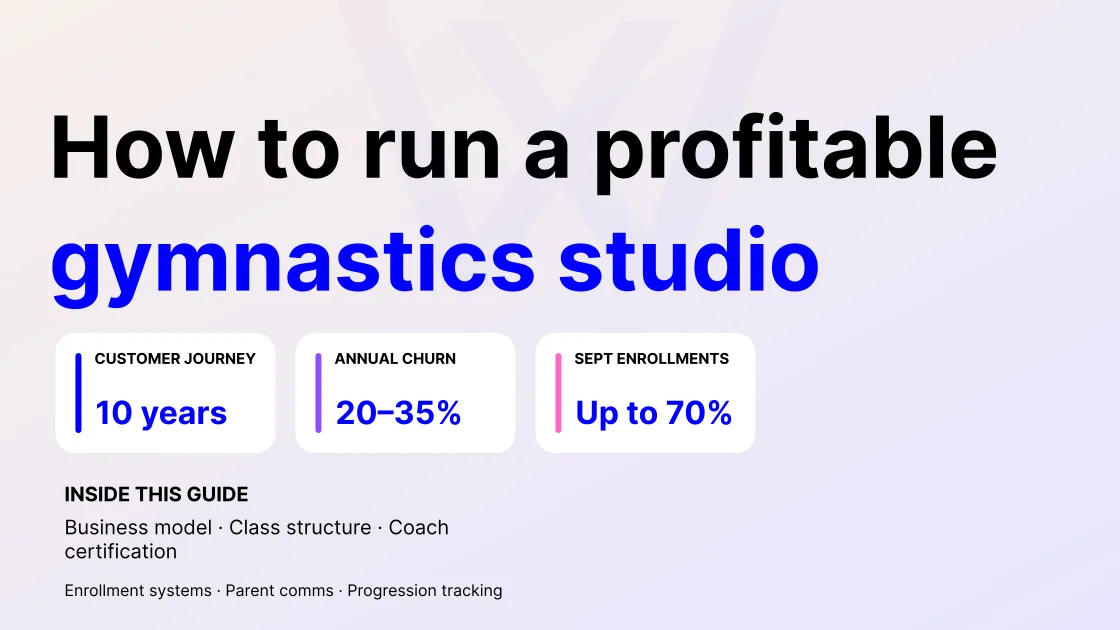 How to run a profitable
gymnastics studio

CUSTOMER JOURNEY
10 years

ANNUAL CHURN
20–35%

SEPT ENROLLMENTS
Up to 70%

INSIDE THIS GUIDE
Business model · Class structure · Coach certification

Enrollment systems · Parent comms · Progression tracking